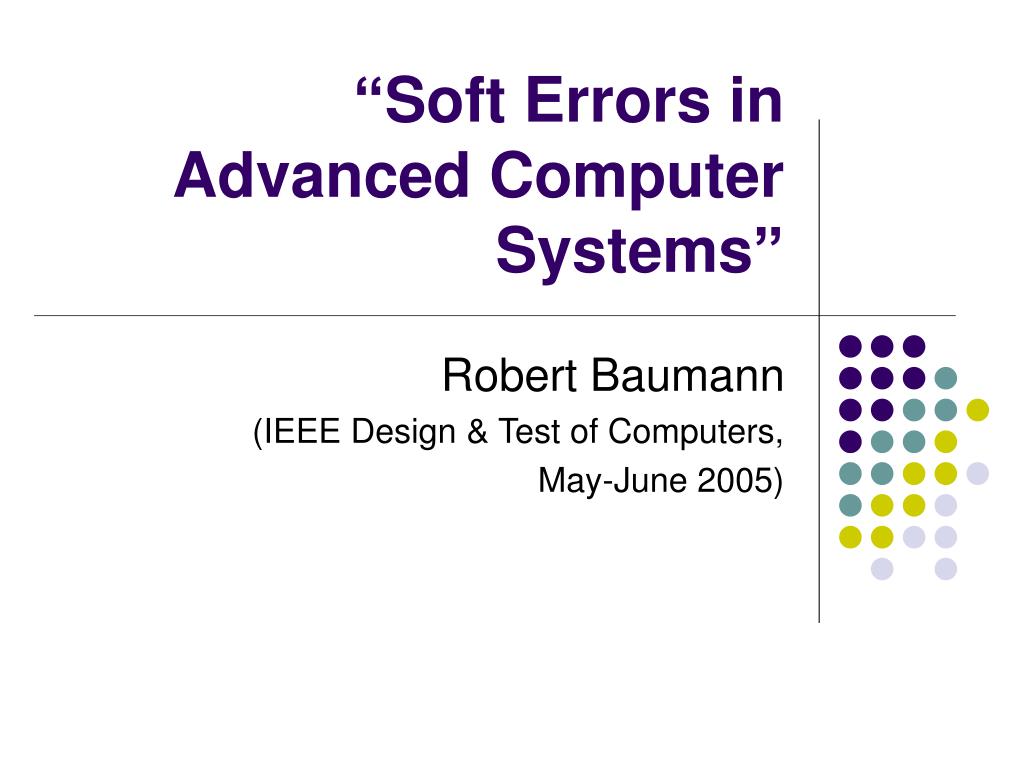 “Soft Errors in Advanced Computer Systems”

Robert Baumann

(IEEE Design & Test of Computers,

May-June 2005)